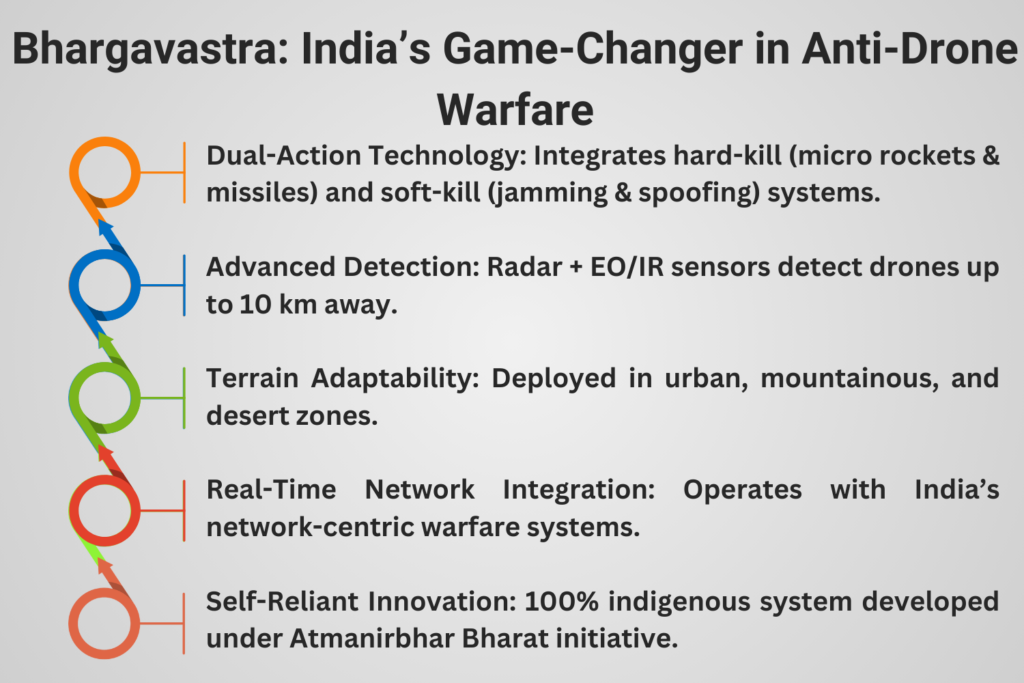 Bhargavastra: India's Game-Changer in Anti-Drone Warfare

Dual-Action Technology: Integrates hard-kill (micro rockets & missiles) and soft-kill (jamming & spoofing) systems.

Advanced Detection: Radar + EO/IR sensors detect drones up to 10 km away.

Terrain Adaptability: Deployed in urban, mountainous, and desert zones.

Real-Time Network Integration: Operates with India's network-centric warfare systems.

Self-Reliant Innovation: 100% indigenous system developed under Atmanirbhar Bharat initiative.